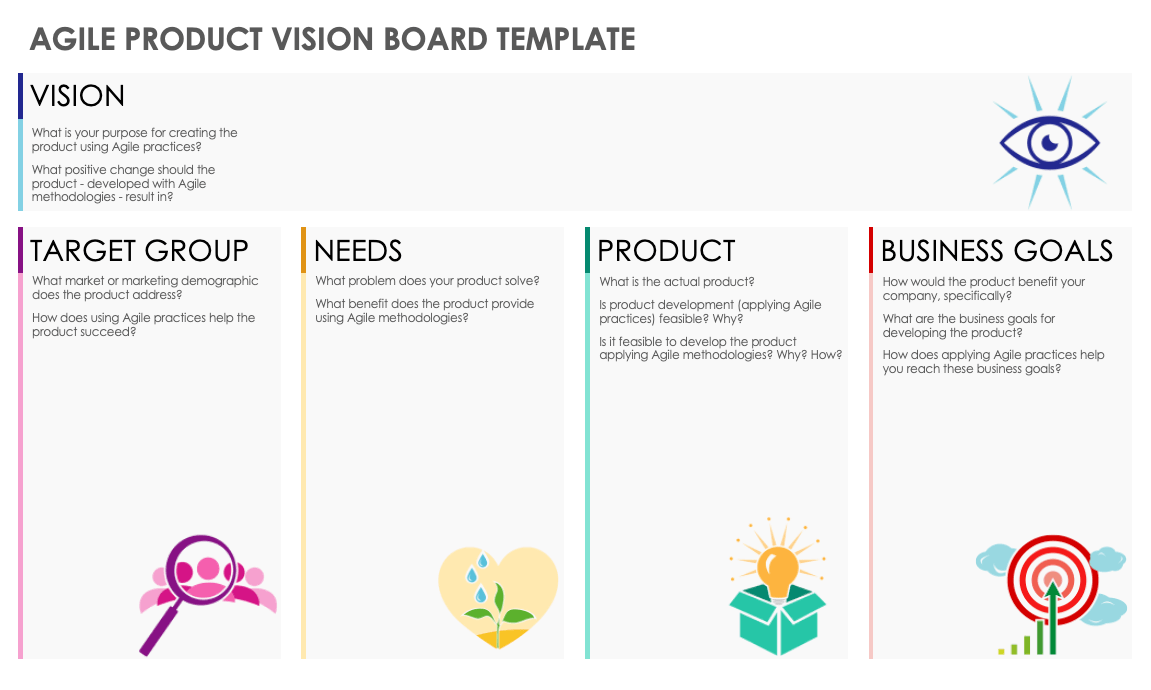 AGILE PRODUCT VISION BOARD TEMPLATE

VISION

What is your purpose for creating the product using Agile practices?

What positive change should the product - developed with Agile methodologies - result in?

TARGET GROUP

What market or marketing demographic does the product address?

How does using Agile practices help the product succeed?

NEEDS

What problem does your product solve?

What benefit does the product provide using Agile methodologies?

PRODUCT

What is the actual product?

Is product development (applying Agile practices) feasible? Why?

Is it feasible to develop the product applying Agile methodologies? Why? How?

BUSINESS GOALS

How would the product benefit your company, specifically?

What are the business goals for developing the product?

How does applying Agile practices help you reach these business goals?